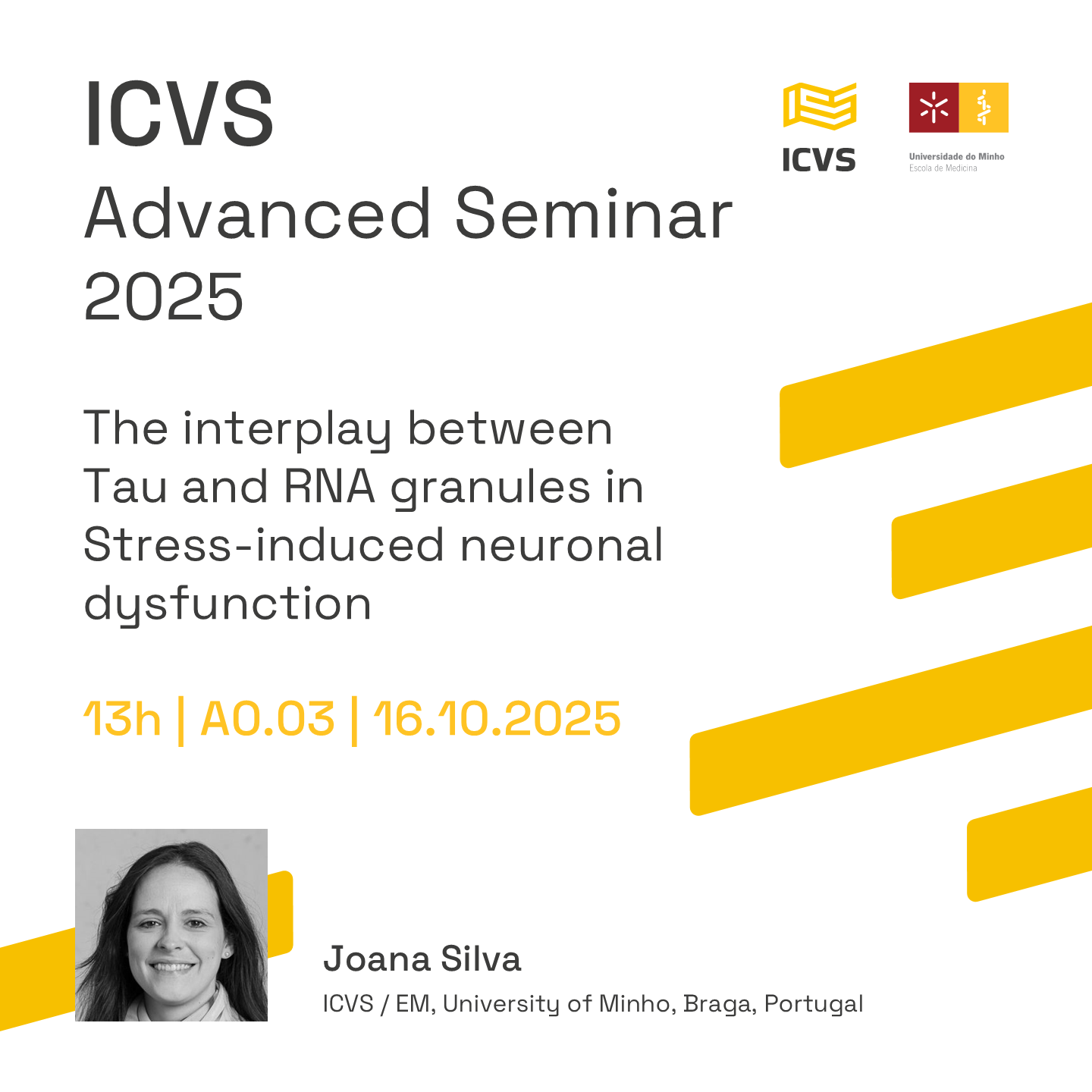 ICVS
Advanced Seminar
2025

ICVS

Universidade do Minho
Escola de Medicina

The interplay between Tau and RNA granules in Stress-induced neuronal dysfunction

13h | A0.03 | 16.10.2025

Joana Silva
ICVS / EM, University of Minho, Braga, Portugal